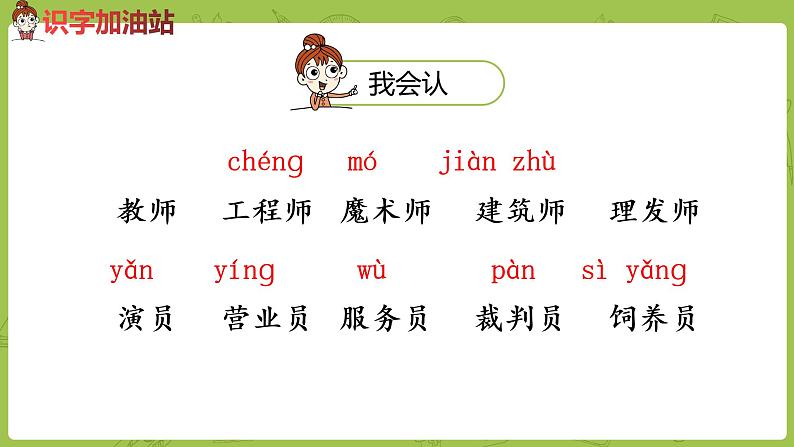 识字加油站

我会认

chéng mó jiàn zhù

教师 工程师 魔术师 建筑师 理发师

yǎn yíng wù pàn sì yǎng

演员 营业员 服务员 裁判员 饲养员